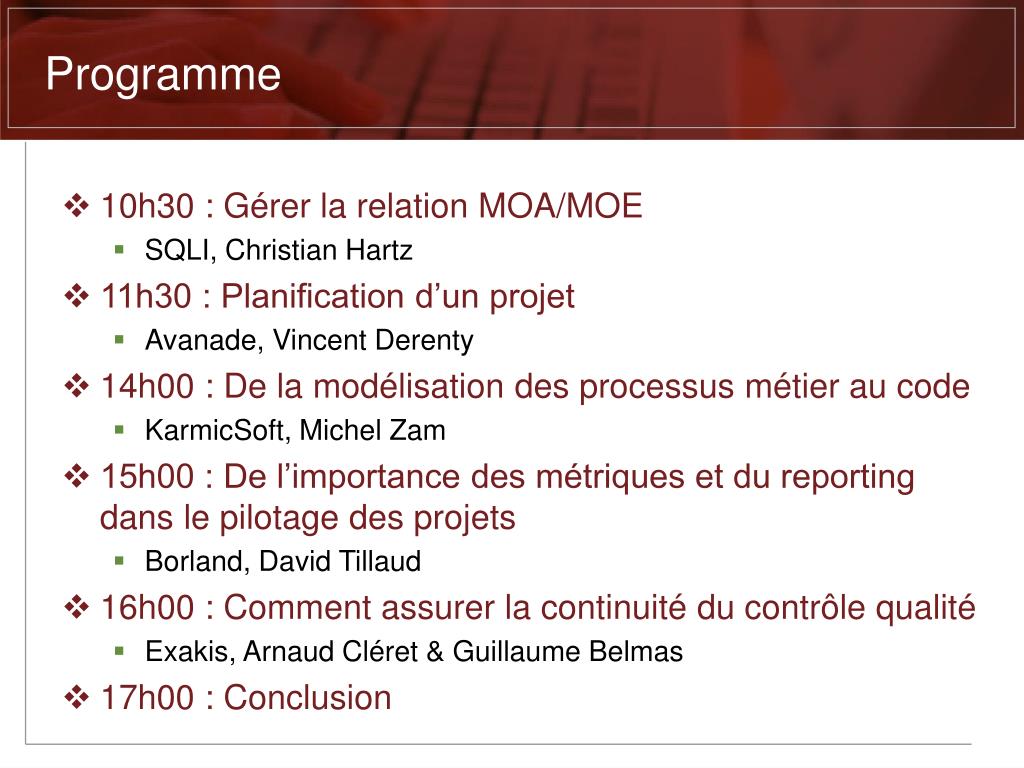 Programme

❖ 10h30 : Gérer la relation MOA/MOE
▪ SQLI, Christian Hartz

❖ 11h30 : Planification d’un projet
▪ Avanade, Vincent Derenty

❖ 14h00 : De la modélisation des processus métier au code
▪ KarmicSoft, Michel Zam

❖ 15h00 : De l’importance des métriques et du reporting dans le pilotage des projets
▪ Borland, David Tillaud

❖ 16h00 : Comment assurer la continuité du contrôle qualité
▪ Exakis, Arnaud Cléret & Guillaume Belmas

❖ 17h00 : Conclusion